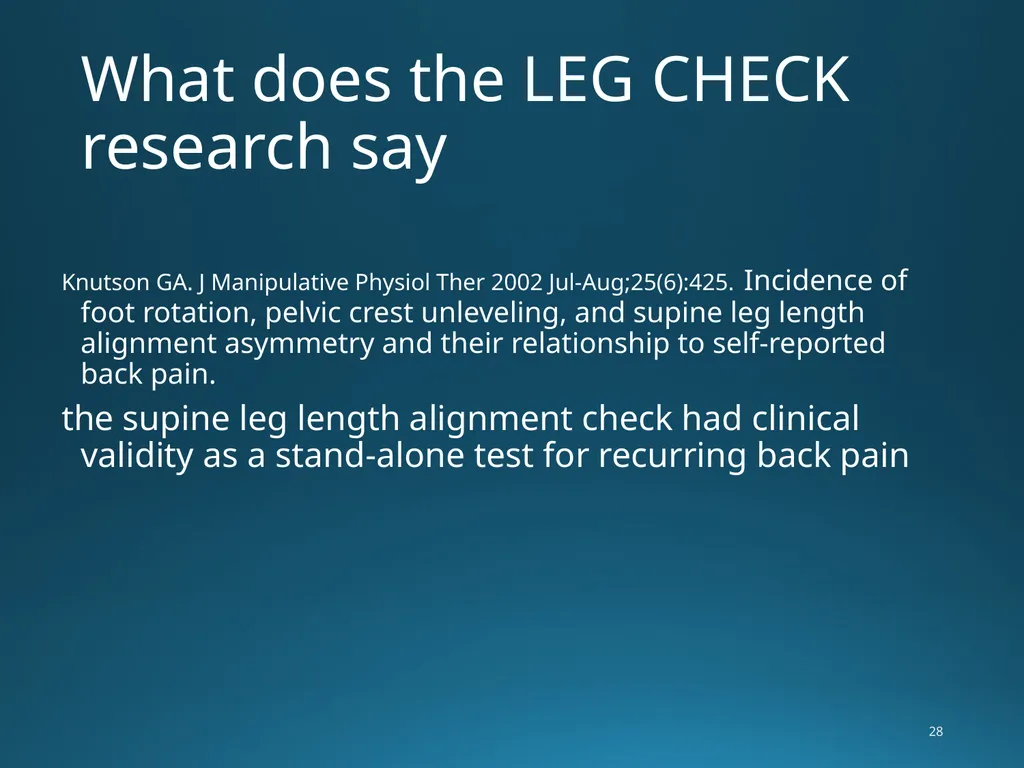 What does the LEG CHECK research say

Knutson GA. J Manipulative Physiol Ther 2002 Jul-Aug;25(6):425. Incidence of foot rotation, pelvic crest unleveling, and supine leg length alignment asymmetry and their relationship to self-reported back pain.

the supine leg length alignment check had clinical validity as a stand-alone test for recurring back pain

28